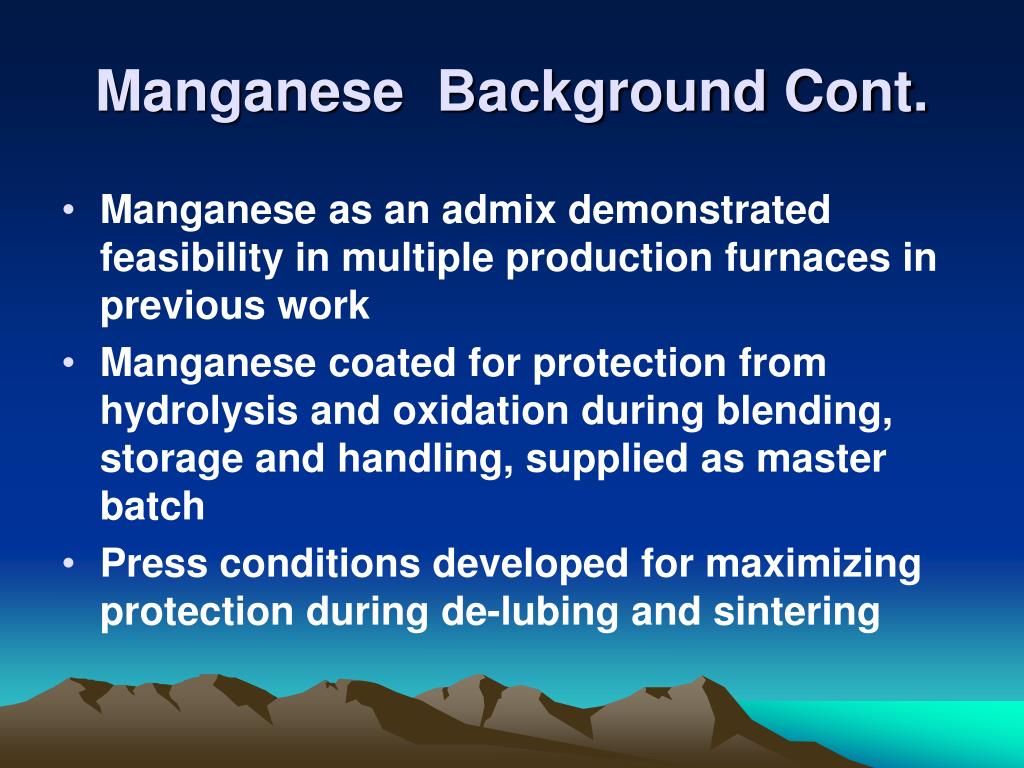 Manganese  Background Cont.

• Manganese as an admix demonstrated feasibility in multiple production furnaces in previous work
• Manganese coated for protection from hydrolysis and oxidation during blending, storage and handling, supplied as master batch
• Press conditions developed for maximizing protection during de-lubing and sintering